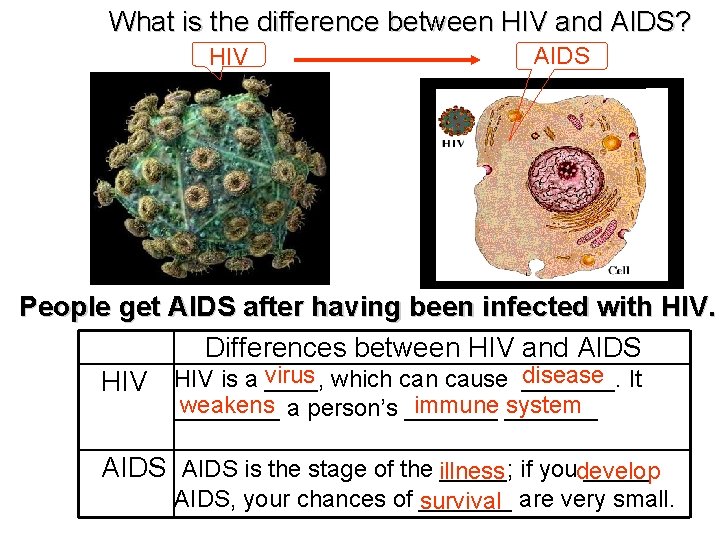 What is the difference between HIV and AIDS?

HIV

AIDS

HIV

Cell

People get AIDS after having been infected with HIV.

| | Differences between HIV and AIDS |
|---|---|
| HIV | HIV is a virus, which can cause disease. It weakens a person's immune system |
| AIDS | AIDS is the stage of the illness; if you develop AIDS, your chances of survival are very small. |